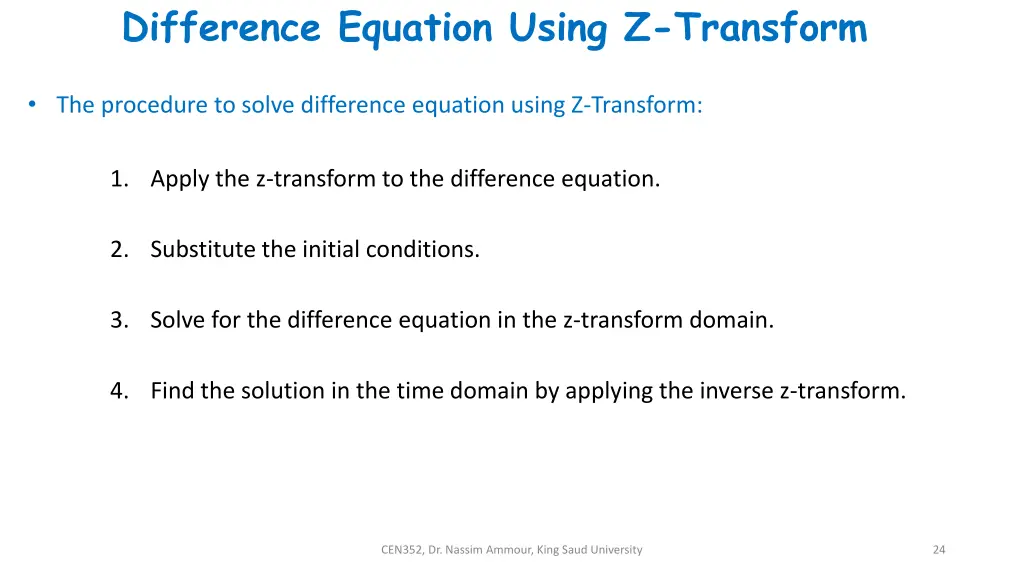 Difference Equation Using Z-Transform

• The procedure to solve difference equation using Z-Transform:

1. Apply the z-transform to the difference equation.

2. Substitute the initial conditions.

3. Solve for the difference equation in the z-transform domain.

4. Find the solution in the time domain by applying the inverse z-transform.

CEN352, Dr. Nassim Ammour, King Saud University

24